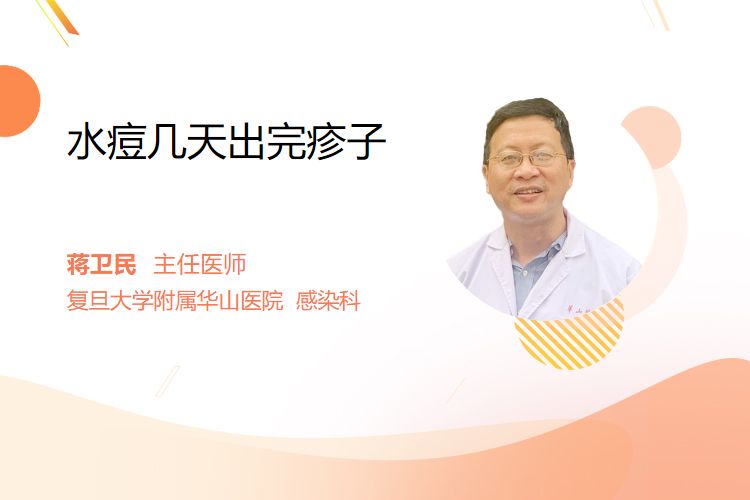 水痘几天出完疹子

蒋卫民 主任医师
复旦大学附属华山医院 感染科